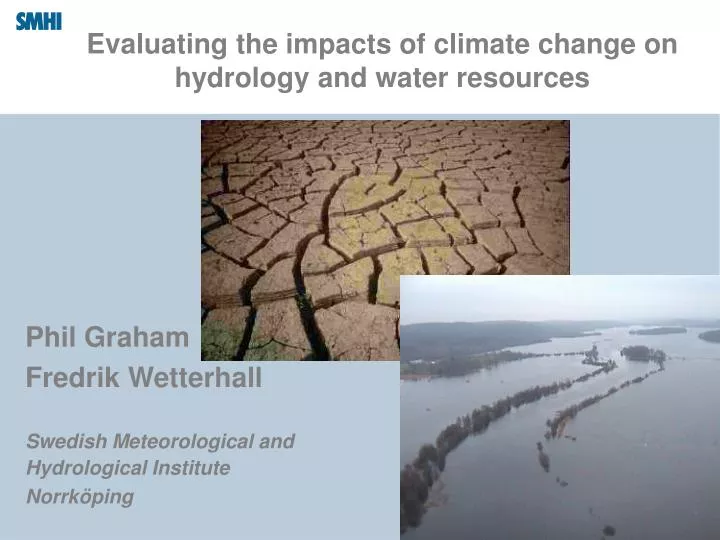 SMHI

Evaluating the impacts of climate change on hydrology and water resources

Phil Graham
Fredrik Wetterhall

Swedish Meteorological and Hydrological Institute
Norrköping